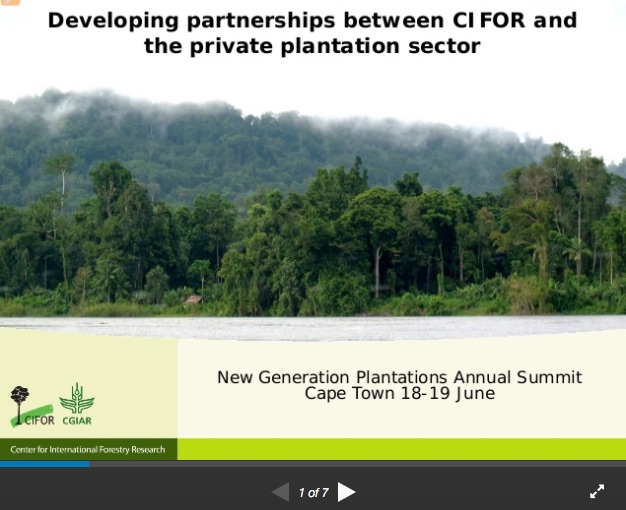 Developing partnerships between CIFOR and the private plantation sector

New Generation Plantations Annual Summit
Cape Town 18-19 June

CIFOR CGIAR

Center for International Forestry Research

1 of 7